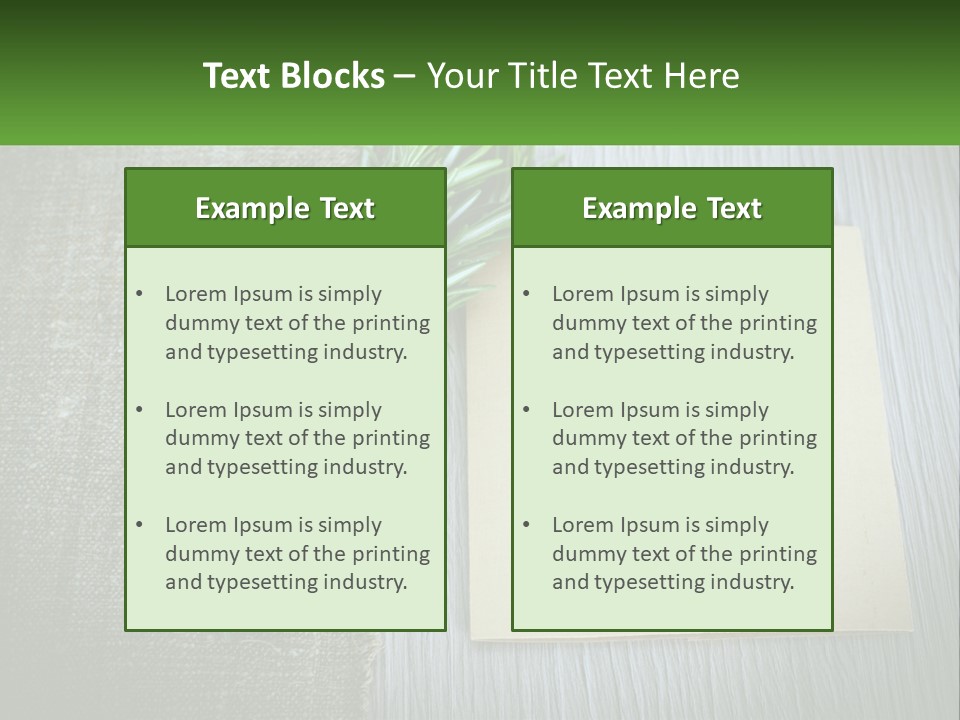 Text Blocks – Your Title Text Here

Example Text

• Lorem Ipsum is simply dummy text of the printing and typesetting industry.

• Lorem Ipsum is simply dummy text of the printing and typesetting industry.

• Lorem Ipsum is simply dummy text of the printing and typesetting industry.

Example Text

• Lorem Ipsum is simply dummy text of the printing and typesetting industry.

• Lorem Ipsum is simply dummy text of the printing and typesetting industry.

• Lorem Ipsum is simply dummy text of the printing and typesetting industry.